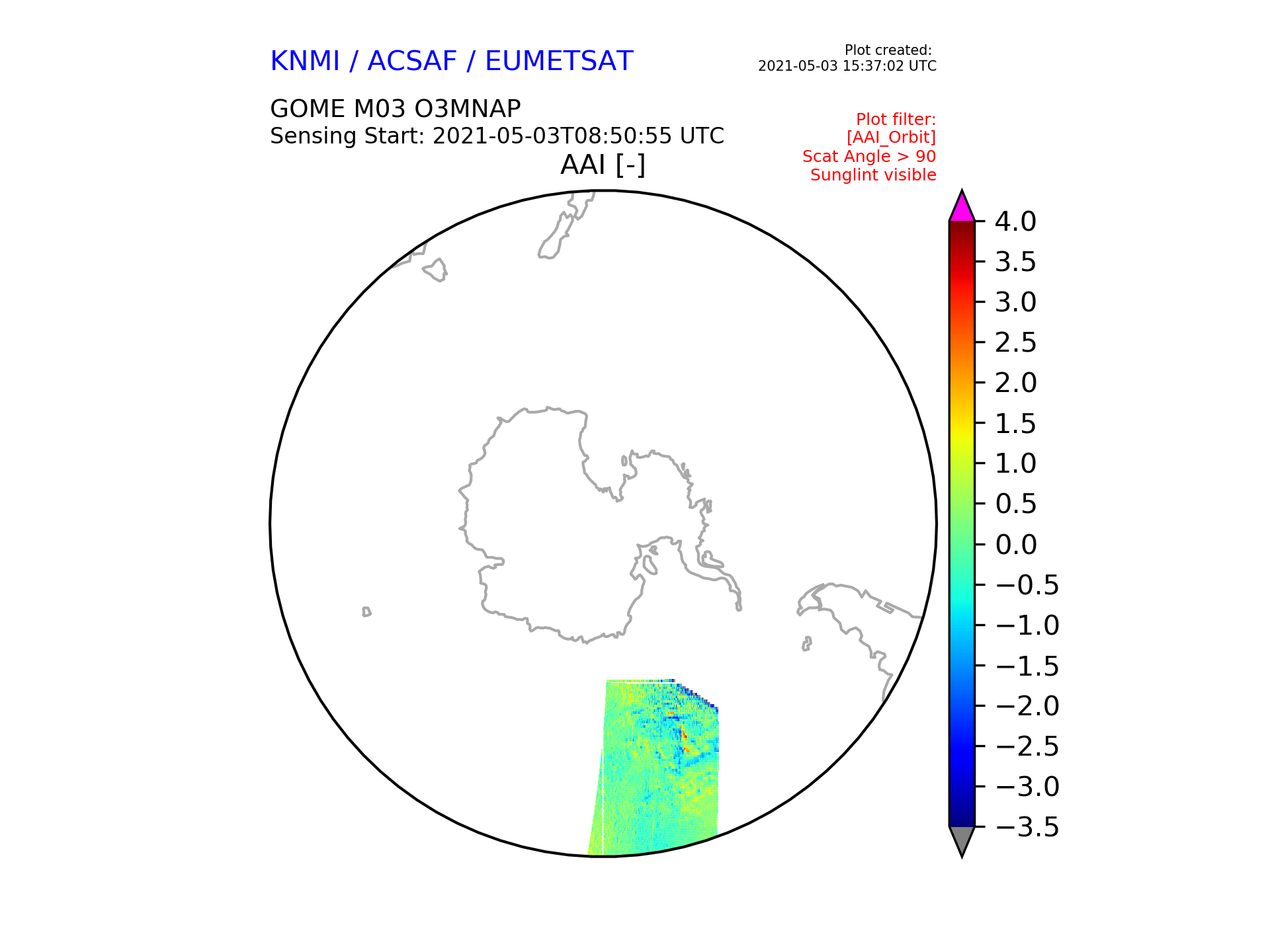 KNMI / ACSAF / EUMETSAT

Plot created:
2021-05-03 15:37:02 UTC

GOME M03 O3MNAP
Sensing Start: 2021-05-03T08:50:55 UTC

Plot filter:
[AAI_Orbit]
Scat Angle > 90
Sunglint visible

AAI [-]

4.0
3.5
3.0
2.5
2.0
1.5
1.0
0.5
0.0
−0.5
−1.0
−1.5
−2.0
−2.5
−3.0
−3.5